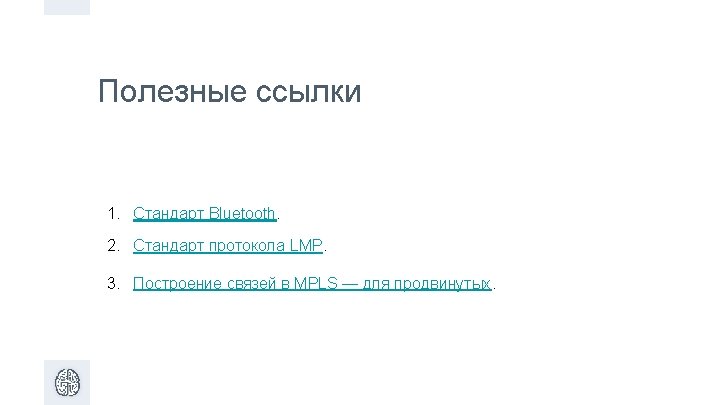 Полезные ссылки

1. Стандарт Bluetooth.
2. Стандарт протокола LMP.
3. Построение связей в MPLS — для продвинутых.